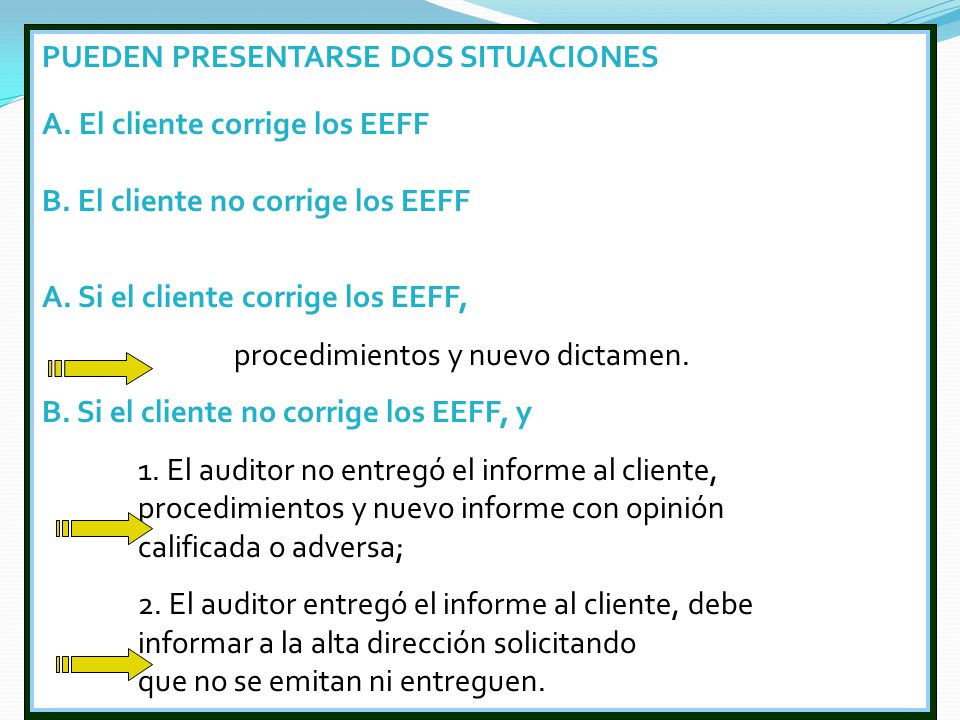 PUEDEN PRESENTARSE DOS SITUACIONES

A. El cliente corrige los EEFF

B. El cliente no corrige los EEFF

A. Si el cliente corrige los EEFF,

procedimientos y nuevo dictamen.

B. Si el cliente no corrige los EEFF, y

1. El auditor no entregó el informe al cliente, procedimientos y nuevo informe con opinión calificada o adversa;

2. El auditor entregó el informe al cliente, debe informar a la alta dirección solicitando que no se emitan ni entreguen.